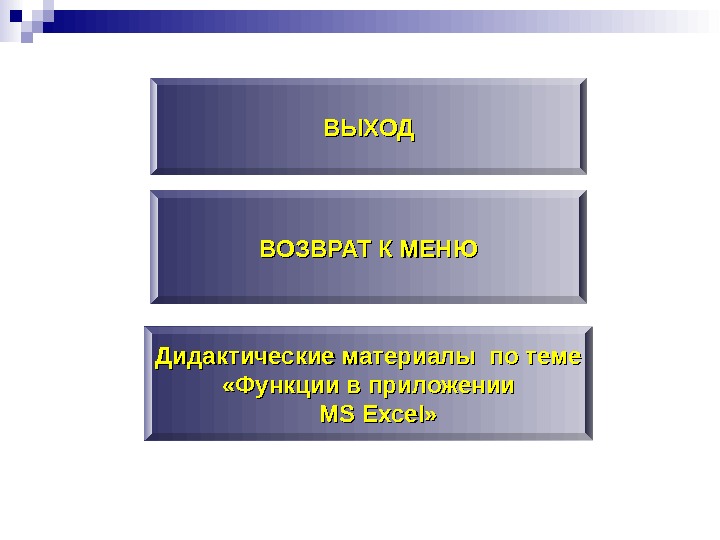 ВЫХОД

ВОЗВРАТ К МЕНЮ

Дидактические материалы по теме «Функции в приложении MS Excel»